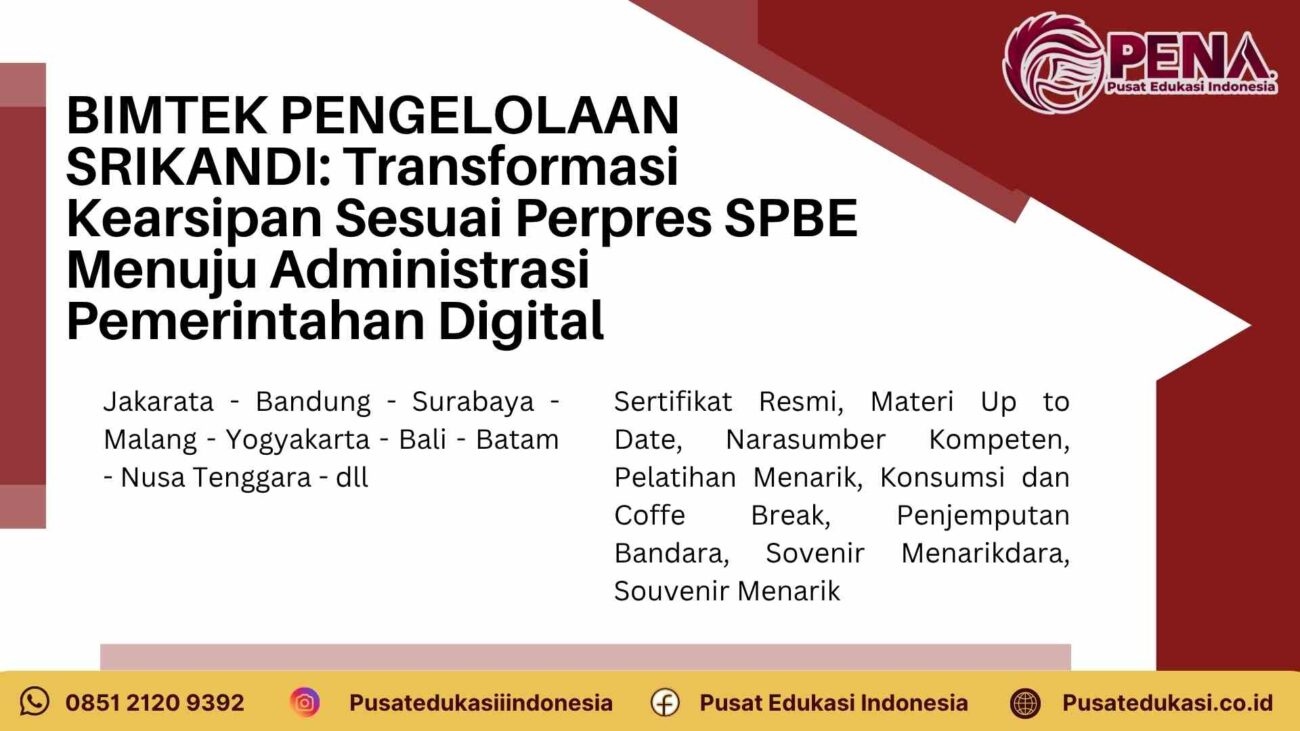 PENA
Pusat Edukasi Indonesia

BIMTEK PENGELOLAAN SRIKANDI: Transformasi Kearsipan Sesuai Perpres SPBE Menuju Administrasi Pemerintahan Digital

Jakarata - Bandung - Surabaya - Malang - Yogyakarta - Bali - Batam - Nusa Tenggara - dll

Sertifikat Resmi, Materi Up to Date, Narasumber Kompeten, Pelatihan Menarik, Konsumsi dan Coffe Break, Penjemputan Bandara, Sovenir Menarikdara, Souvenir Menarik

0851 2120 9392
Pusatedukasiiindonesia
Pusat Edukasi Indonesia
Pusatedukasi.co.id